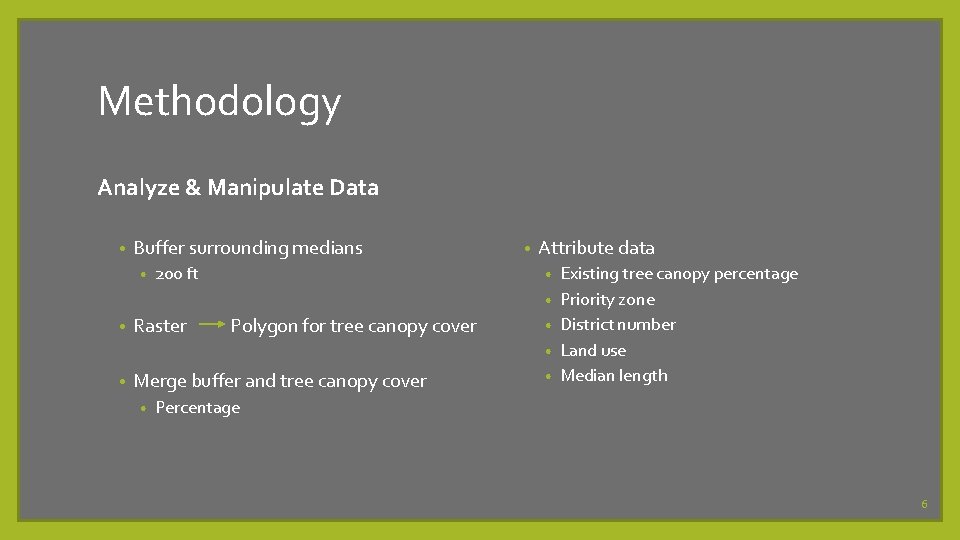 Methodology

Analyze & Manipulate Data

• Buffer surrounding medians
  • 200 ft
• Raster → Polygon for tree canopy cover
• Merge buffer and tree canopy cover
  • Percentage

• Attribute data
  • Existing tree canopy percentage
  • Priority zone
  • District number
  • Land use
  • Median length

6